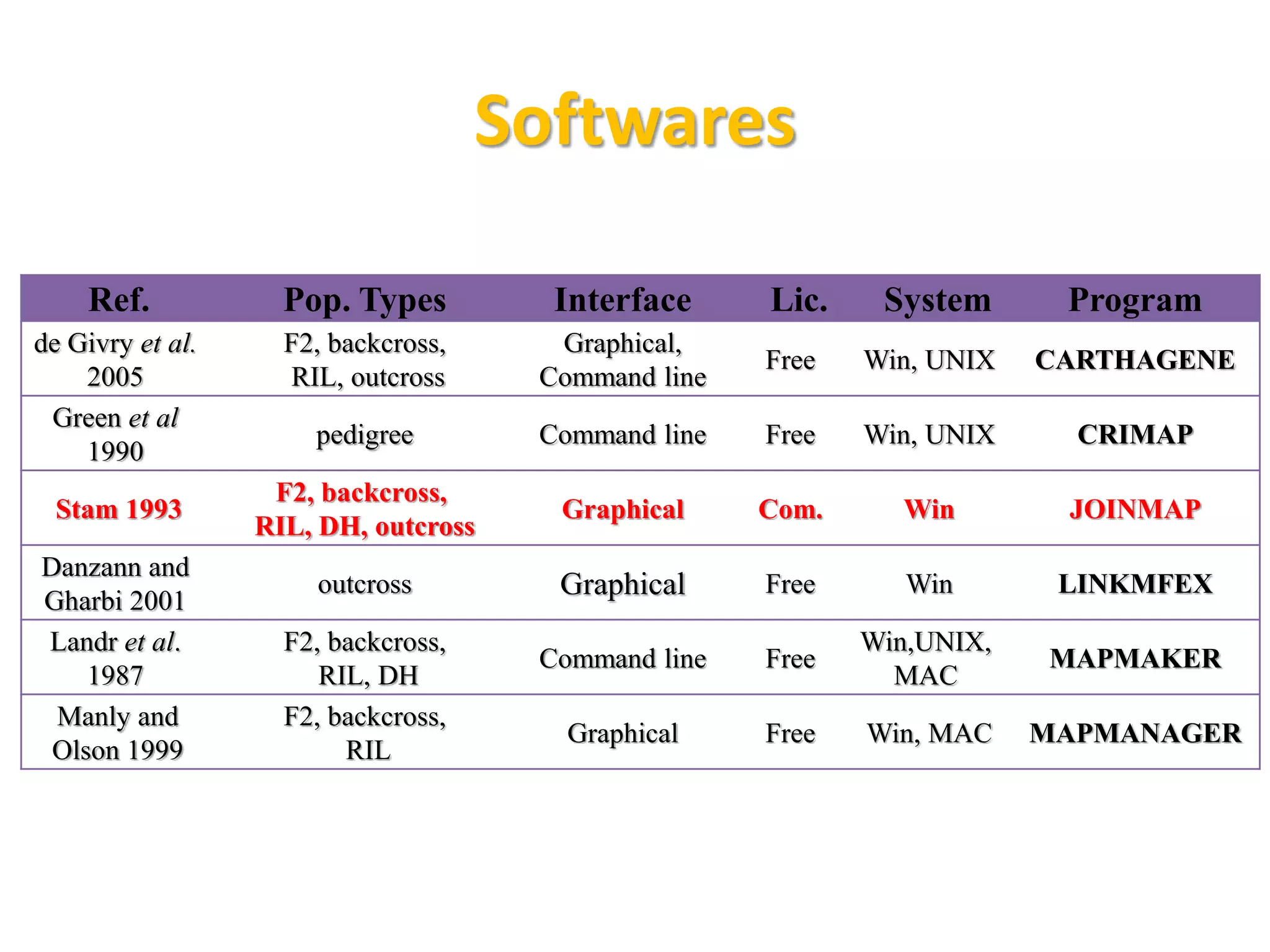 Softwares

| Ref. | Pop. Types | Interface | Lic. | System | Program |
|---|---|---|---|---|---|
| de Givry et al. 2005 | F2, backcross, RIL, outcross | Graphical, Command line | Free | Win, UNIX | CARTHAGENE |
| Green et al 1990 | pedigree | Command line | Free | Win, UNIX | CRIMAP |
| Stam 1993 | F2, backcross, RIL, DH, outcross | Graphical | Com. | Win | JOINMAP |
| Danzann and Gharbi 2001 | outcross | Graphical | Free | Win | LINKMFEX |
| Landr et al. 1987 | F2, backcross, RIL, DH | Command line | Free | Win,UNIX, MAC | MAPMAKER |
| Manly and Olson 1999 | F2, backcross, RIL | Graphical | Free | Win, MAC | MAPMANAGER |